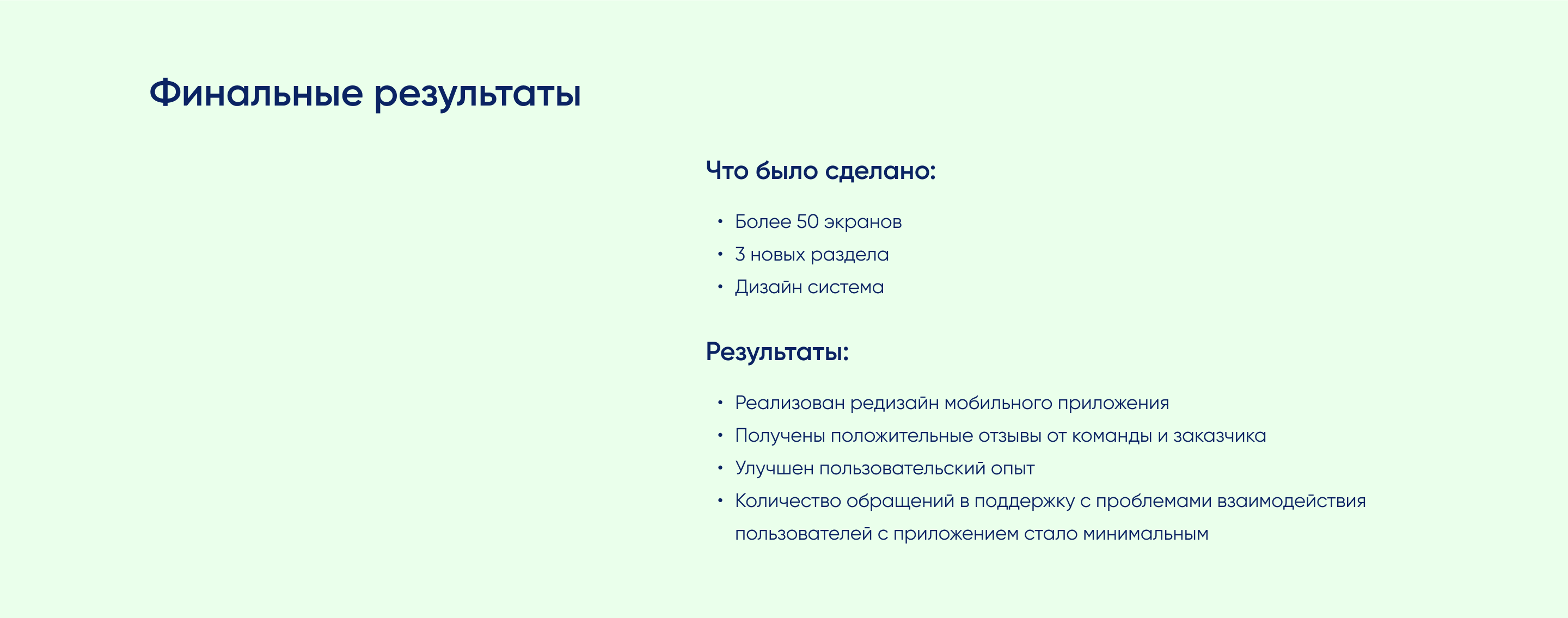 Финальные результаты

Что было сделано:

• Более 50 экранов
• 3 новых раздела
• Дизайн система

Результаты:

• Реализован редизайн мобильного приложения
• Получены положительные отзывы от команды и заказчика
• Улучшен пользовательский опыт
• Количество обращений в поддержку с проблемами взаимодействия пользователей с приложением стало минимальным